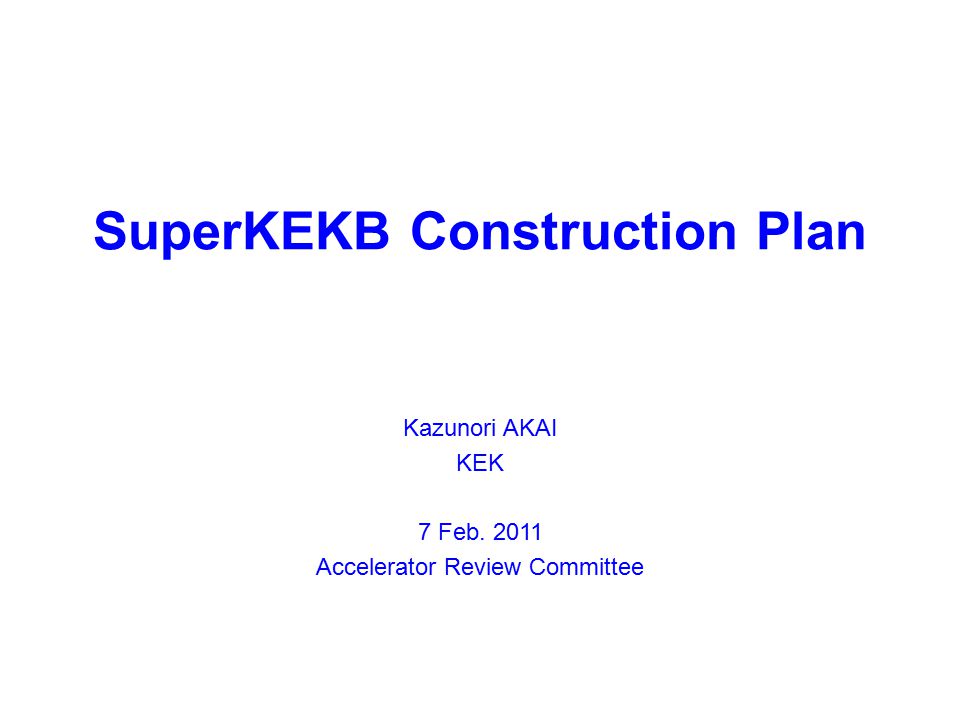 SuperKEKB Construction Plan

Kazunori AKAI
KEK

7 Feb. 2011
Accelerator Review Committee